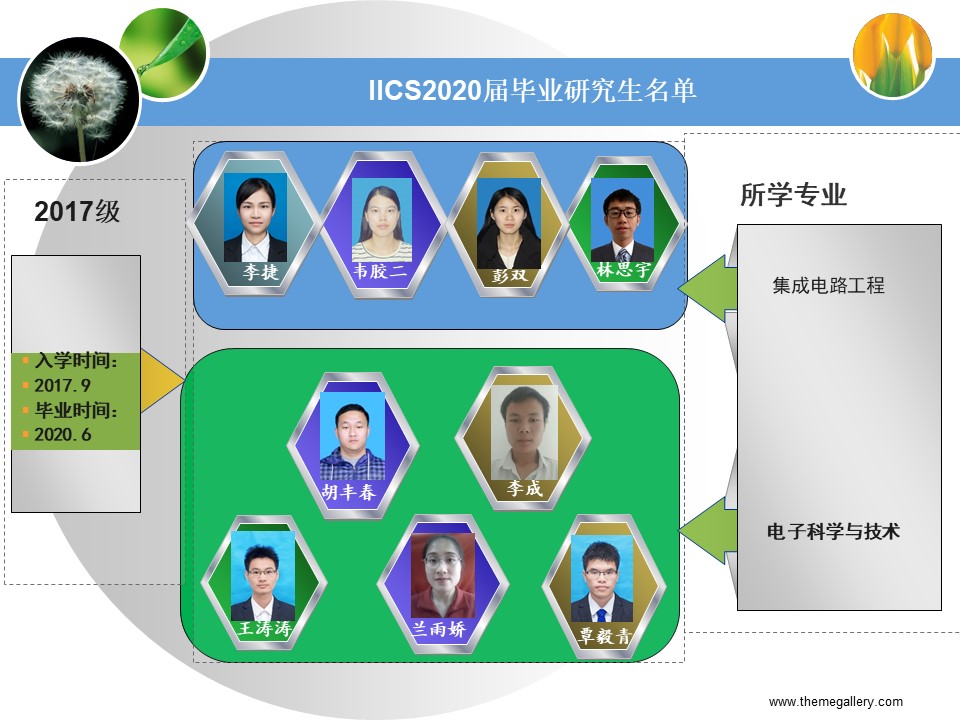 IICS2020届毕业研究生名单

2017级

入学时间：
2017.9
毕业时间：
2020.6

李捷
韦胶二
彭双
林思宇

胡丰春
李成
王涛涛
兰雨娇
覃毅青

所学专业

集成电路工程

电子科学与技术

www.themegallery.com